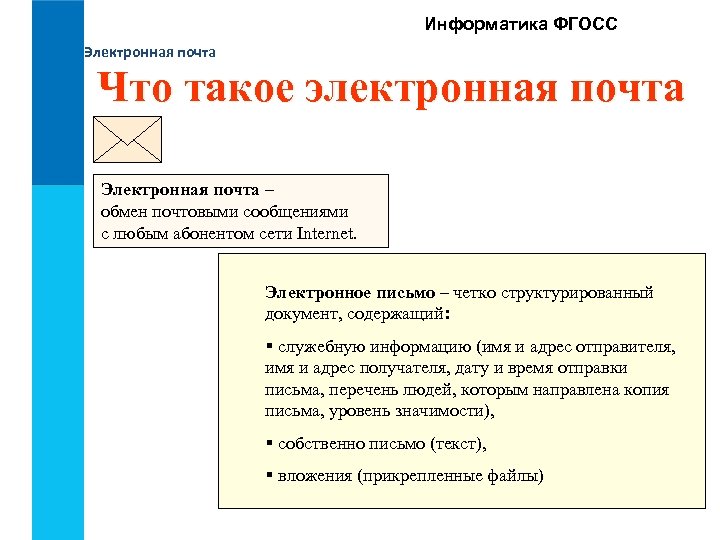 Информатика ФГОСС

Электронная почта

Что такое электронная почта

Электронная почта – обмен почтовыми сообщениями с любым абонентом сети Internet.

Электронное письмо – четко структурированный документ, содержащий:

▪ служебную информацию (имя и адрес отправителя, имя и адрес получателя, дату и время отправки письма, перечень людей, которым направлена копия письма, уровень значимости),

▪ собственно письмо (текст),

▪ вложения (прикрепленные файлы)